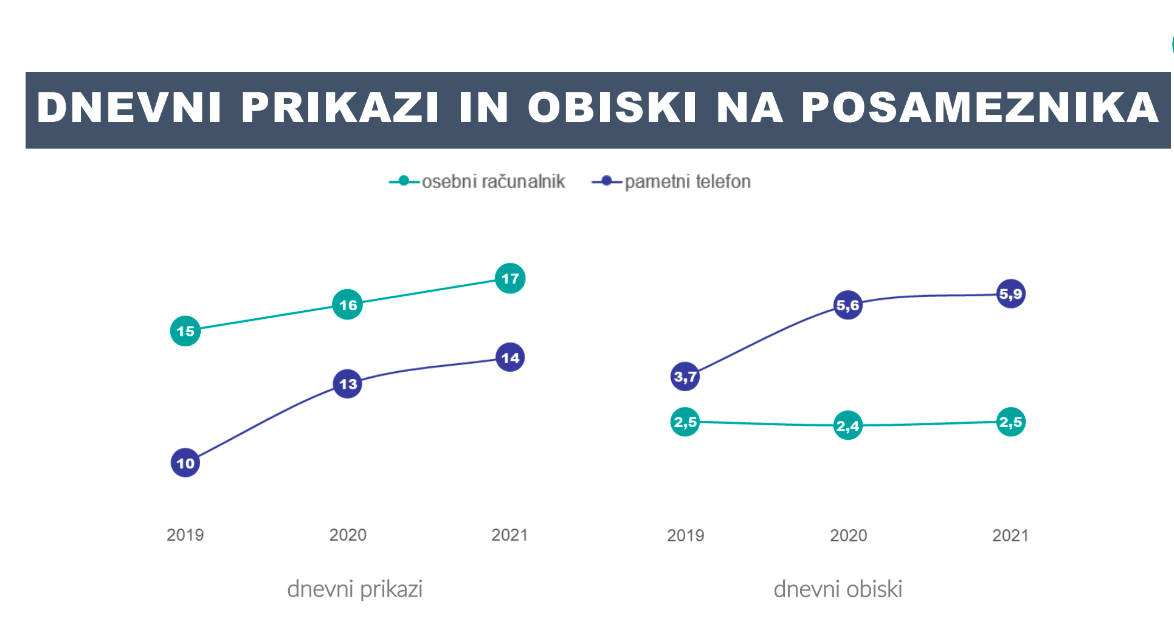 DNEVNI PRIKAZI IN OBISKI NA POSAMEZNIKA

osebni računalnik pametni telefon

15 16 17
10 13 14

2019 2020 2021

dnevni prikazi

3,7 5,6 5,9
2,5 2,4 2,5

2019 2020 2021

dnevni obiski